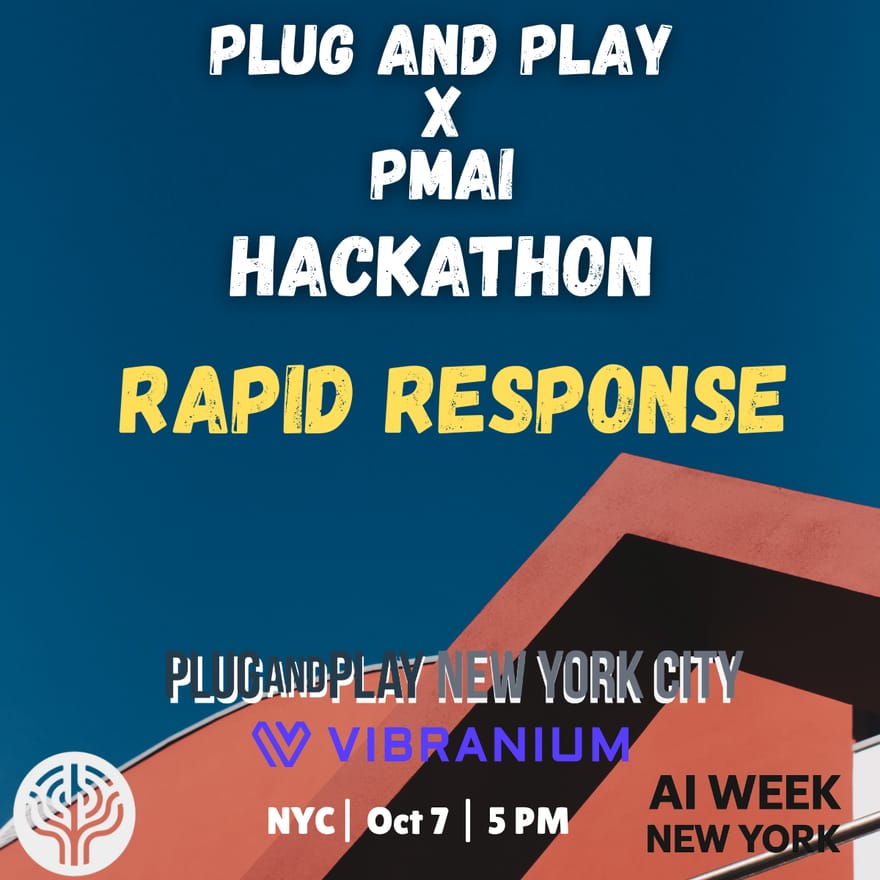 PLUG AND PLAY
X
PMAI
HACKATHON

RAPID RESPONSE

PLUGANDPLAY NEW YORK CITY
VIBRANIUM

NYC | Oct 7 | 5 PM

AI WEEK
NEW YORK